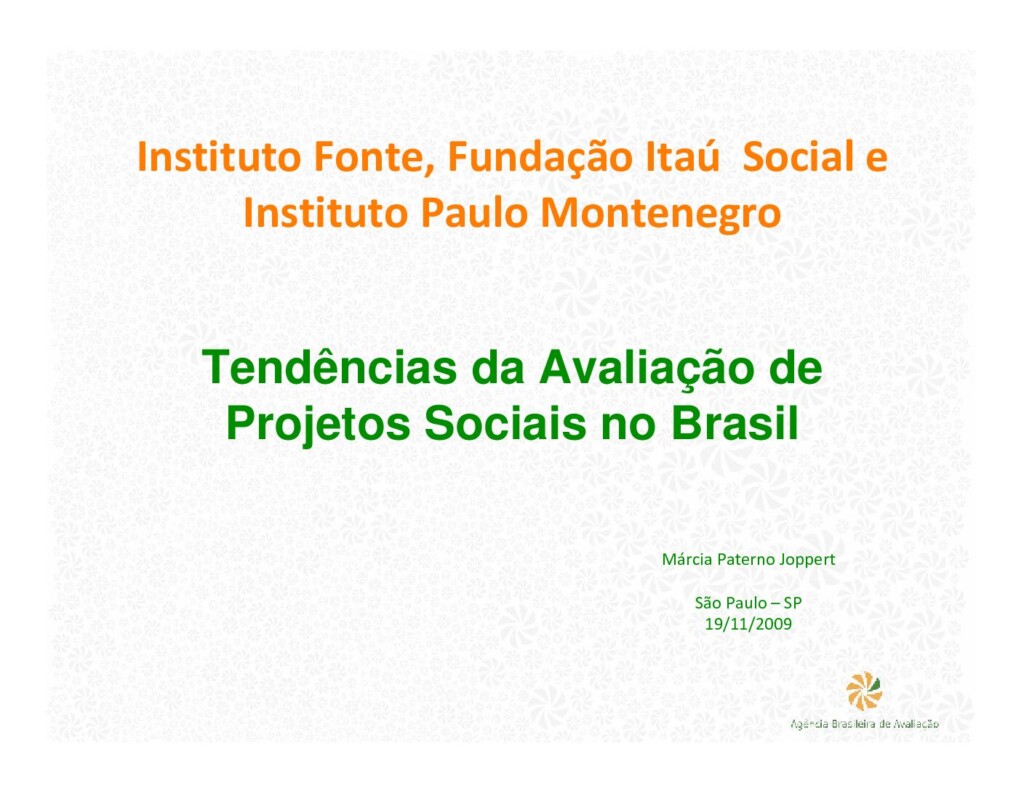 Instituto Fonte, Fundação Itaú  Social e Instituto Paulo Montenegro

Tendências da Avaliação de Projetos Sociais no Brasil

Márcia Paterno Joppert

São Paulo – SP
19/11/2009

Agência Brasileira de Avaliação